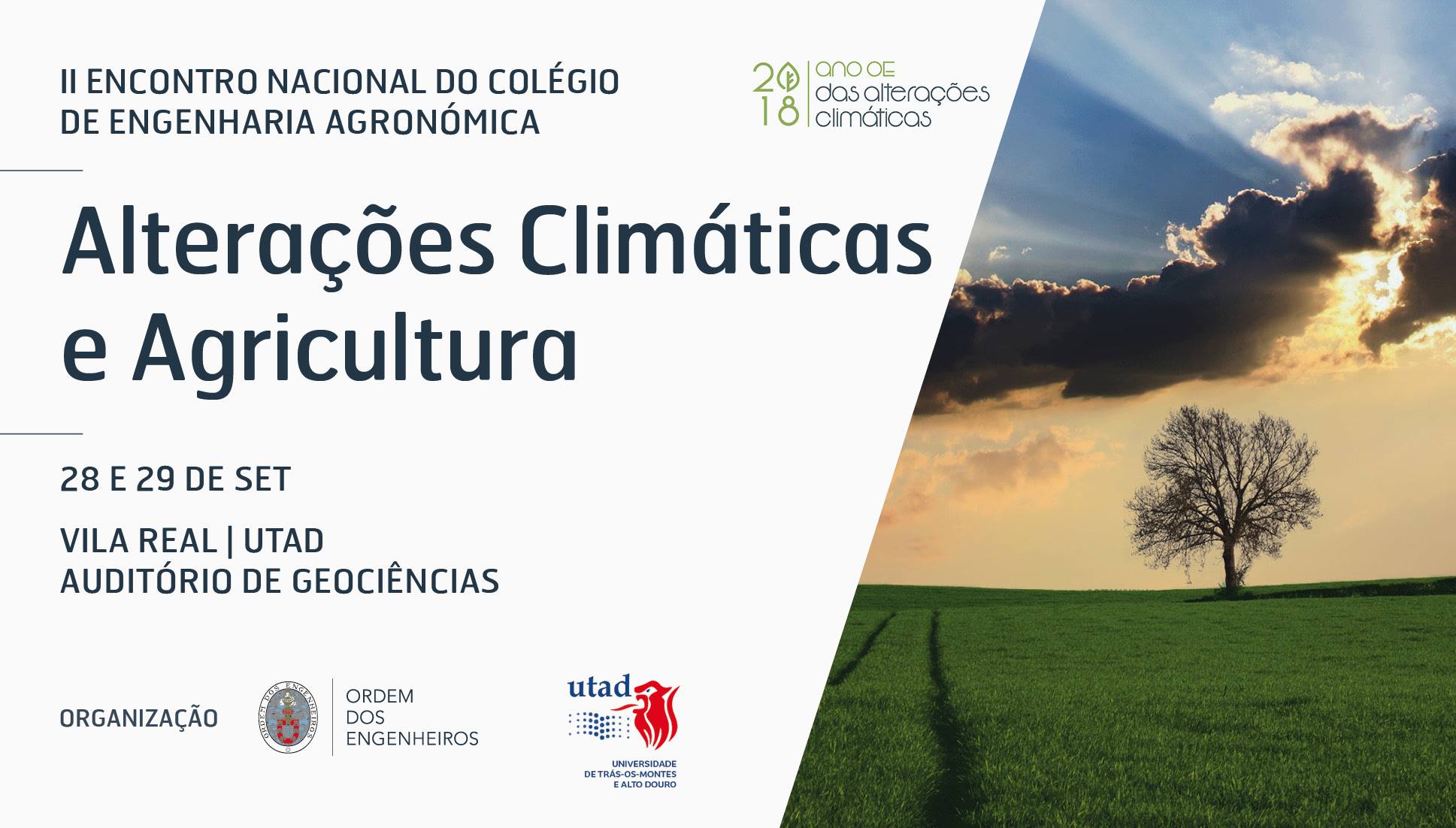 II ENCONTRO NACIONAL DO COLÉGIO DE ENGENHARIA AGRONÓMICA

2018 ano OE das alterações climáticas

Alterações Climáticas e Agricultura

28 E 29 DE SET

VILA REAL | UTAD
AUDITÓRIO DE GEOCIÊNCIAS

ORGANIZAÇÃO

ORDEM DOS ENGENHEIROS

ORDEM
DOS
ENGENHEIROS

utad
UNIVERSIDADE
DE TRÁS-OS-MONTES
E ALTO DOURO